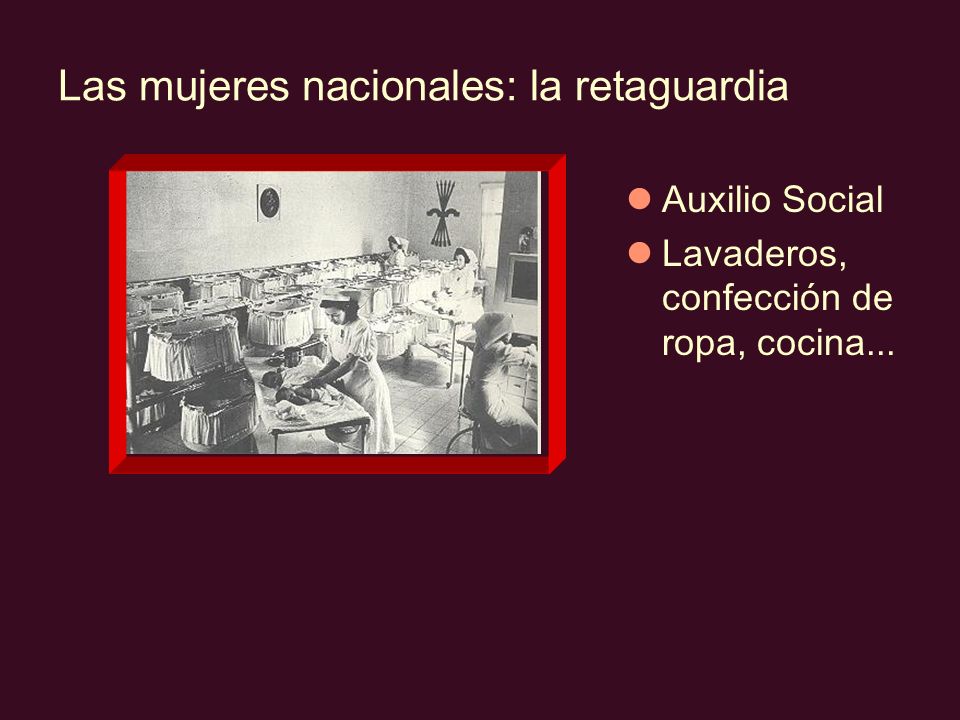 Las mujeres nacionales: la retaguardia

- Auxilio Social
- Lavaderos, confección de ropa, cocina...